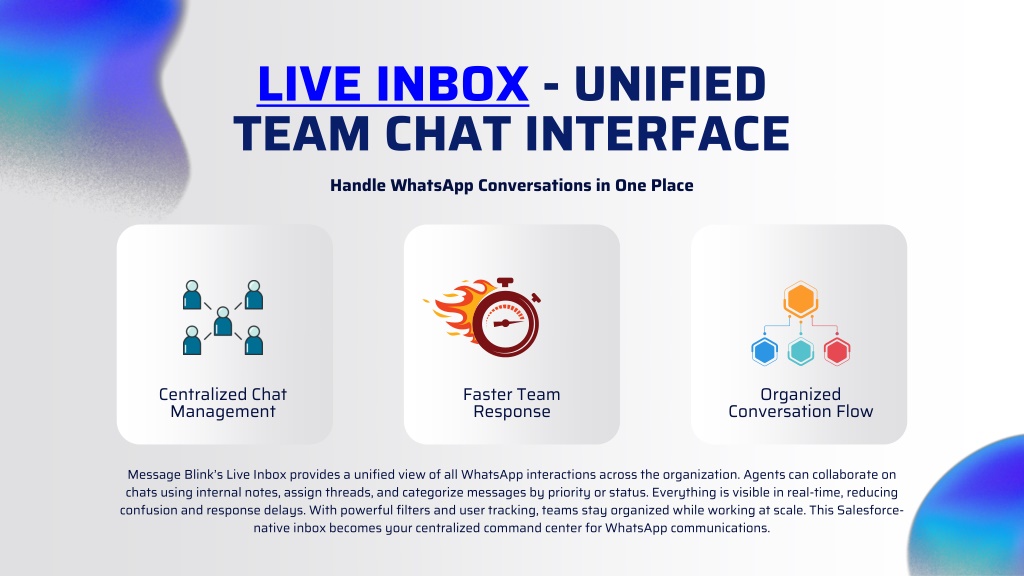 LIVE INBOX - UNIFIED TEAM CHAT INTERFACE

Handle WhatsApp Conversations in One Place

Centralized Chat Management

Faster Team Response

Organized Conversation Flow

Message Blink's Live Inbox provides a unified view of all WhatsApp interactions across the organization. Agents can collaborate on chats using internal notes, assign threads, and categorize messages by priority or status. Everything is visible in real-time, reducing confusion and response delays. With powerful filters and user tracking, teams stay organized while working at scale. This Salesforce-native inbox becomes your centralized command center for WhatsApp communications.